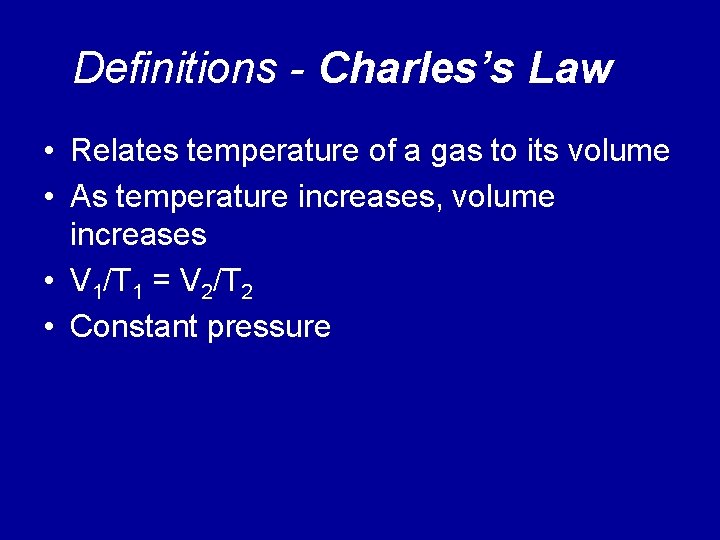 Definitions - Charles's Law

• Relates temperature of a gas to its volume
• As temperature increases, volume increases
• $V_1/T_1 = V_2/T_2$
• Constant pressure